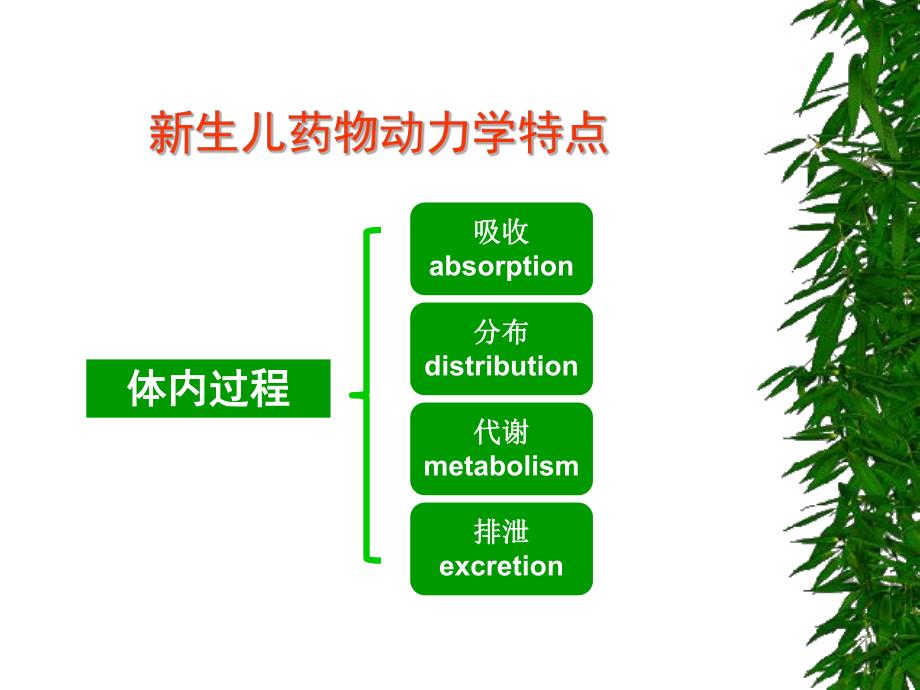 新生儿药物动力学特点

体内过程

吸收
absorption

分布
distribution

代谢
metabolism

排泄
excretion